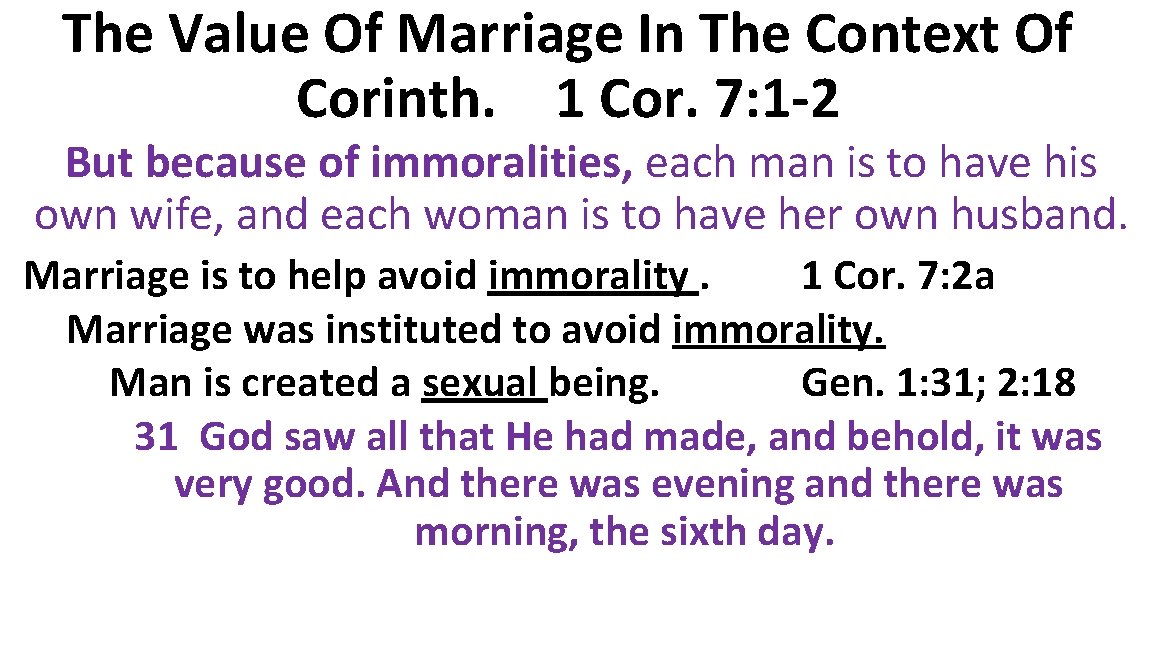 The Value Of Marriage In The Context Of Corinth. 1 Cor. 7: 1-2

But because of immoralities, each man is to have his own wife, and each woman is to have her own husband.

Marriage is to help avoid immorality . 1 Cor. 7: 2a

Marriage was instituted to avoid immorality.

Man is created a sexual being. Gen. 1: 31; 2: 18

31 God saw all that He had made, and behold, it was very good. And there was evening and there was morning, the sixth day.